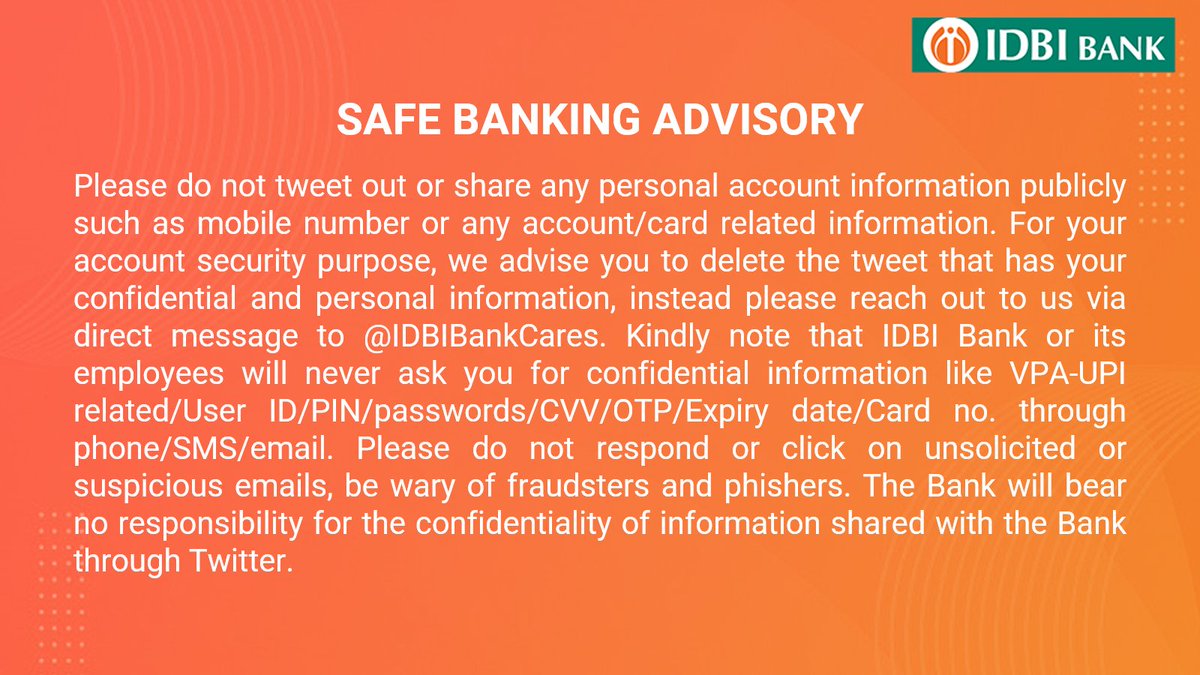 IDBI BANK

SAFE BANKING ADVISORY

Please do not tweet out or share any personal account information publicly such as mobile number or any account/card related information. For your account security purpose, we advise you to delete the tweet that has your confidential and personal information, instead please reach out to us via direct message to @IDBIBankCares. Kindly note that IDBI Bank or its employees will never ask you for confidential information like VPA-UPI related/User ID/PIN/passwords/CVV/OTP/Expiry date/Card no. through phone/SMS/email. Please do not respond or click on unsolicited or suspicious emails, be wary of fraudsters and phishers. The Bank will bear no responsibility for the confidentiality of information shared with the Bank through Twitter.